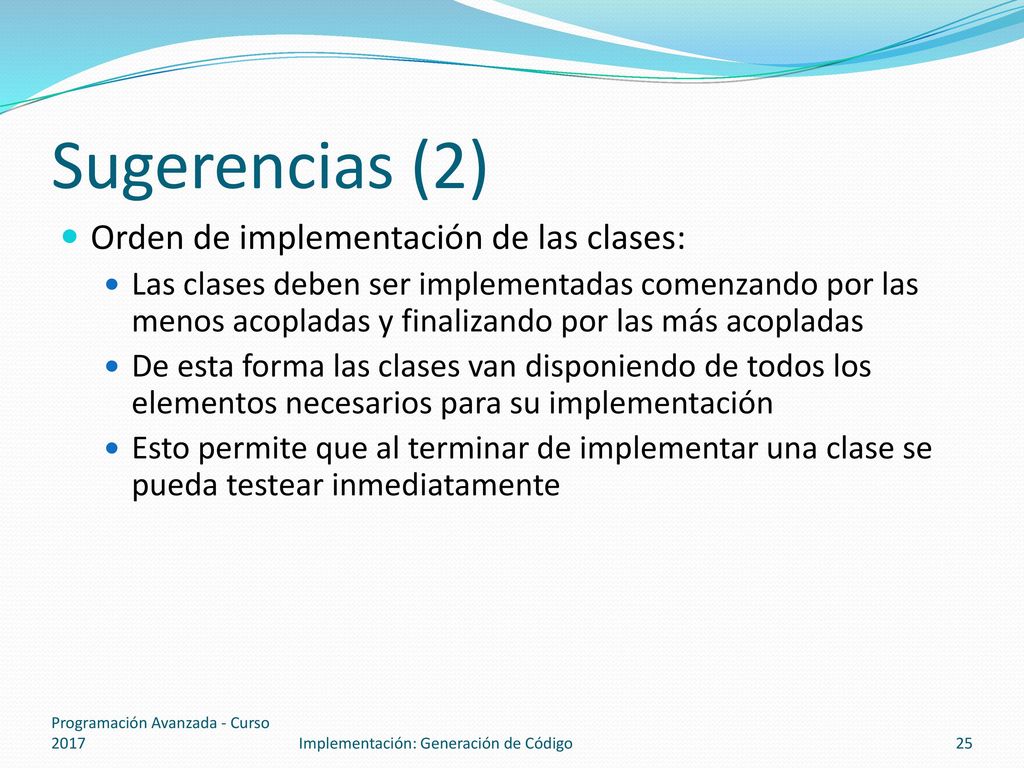 Sugerencias (2)

Orden de implementación de las clases:

Las clases deben ser implementadas comenzando por las menos acopladas y finalizando por las más acopladas

De esta forma las clases van disponiendo de todos los elementos necesarios para su implementación

Esto permite que al terminar de implementar una clase se pueda testear inmediatamente

Programación Avanzada - Curso 2017

Implementación: Generación de Código

25